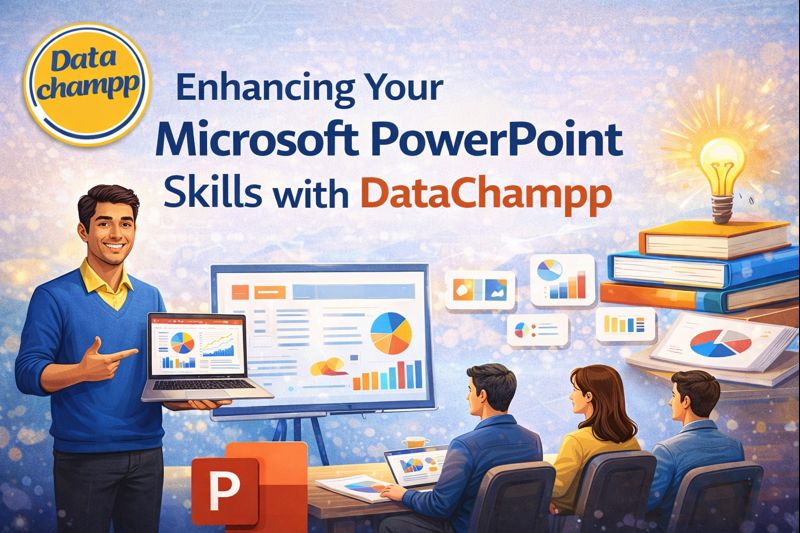 Data champp

Enhancing Your Microsoft PowerPoint Skills with DataChampp

P